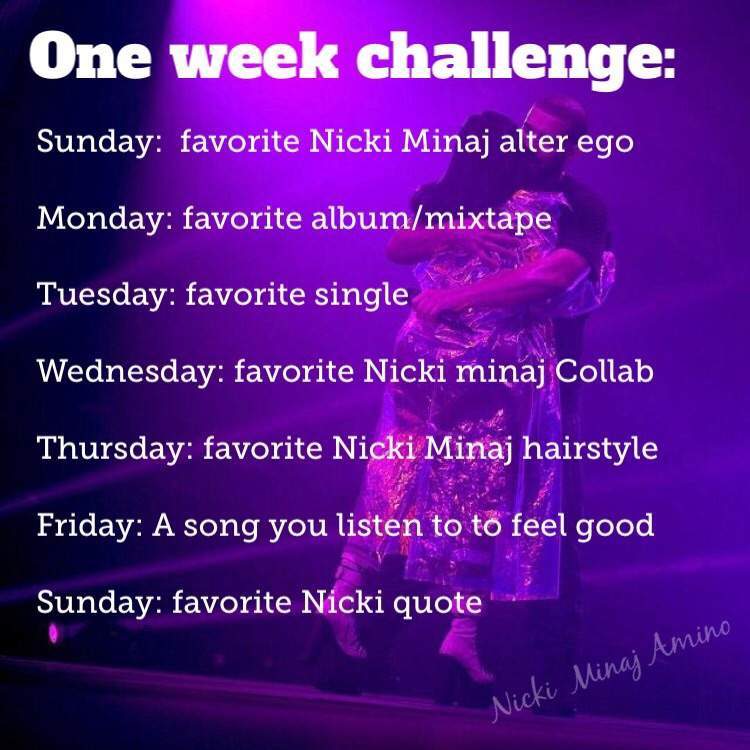 One week challenge:

Sunday: favorite Nicki Minaj alter ego

Monday: favorite album/mixtape

Tuesday: favorite single

Wednesday: favorite Nicki minaj Collab

Thursday: favorite Nicki Minaj hairstyle

Friday: A song you listen to to feel good

Sunday: favorite Nicki quote

Nicki Minaj Amino